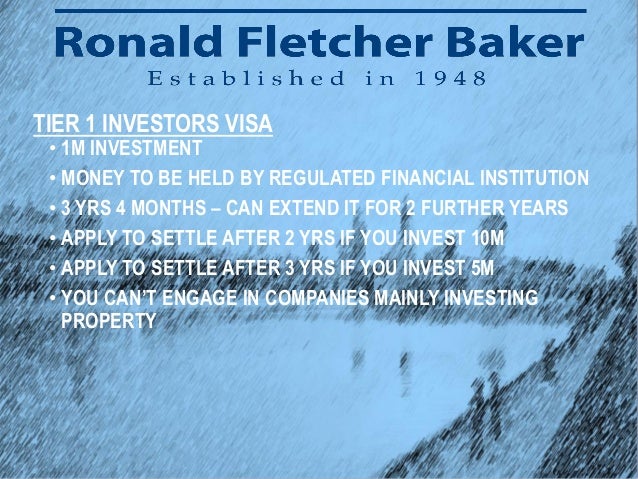 Ronald Fletcher Baker
Established in 1948

TIER 1 INVESTORS VISA
• 1M INVESTMENT
• MONEY TO BE HELD BY REGULATED FINANCIAL INSTITUTION
• 3 YRS 4 MONTHS – CAN EXTEND IT FOR 2 FURTHER YEARS
• APPLY TO SETTLE AFTER 2 YRS IF YOU INVEST 10M
• APPLY TO SETTLE AFTER 3 YRS IF YOU INVEST 5M
• YOU CAN'T ENGAGE IN COMPANIES MAINLY INVESTING PROPERTY